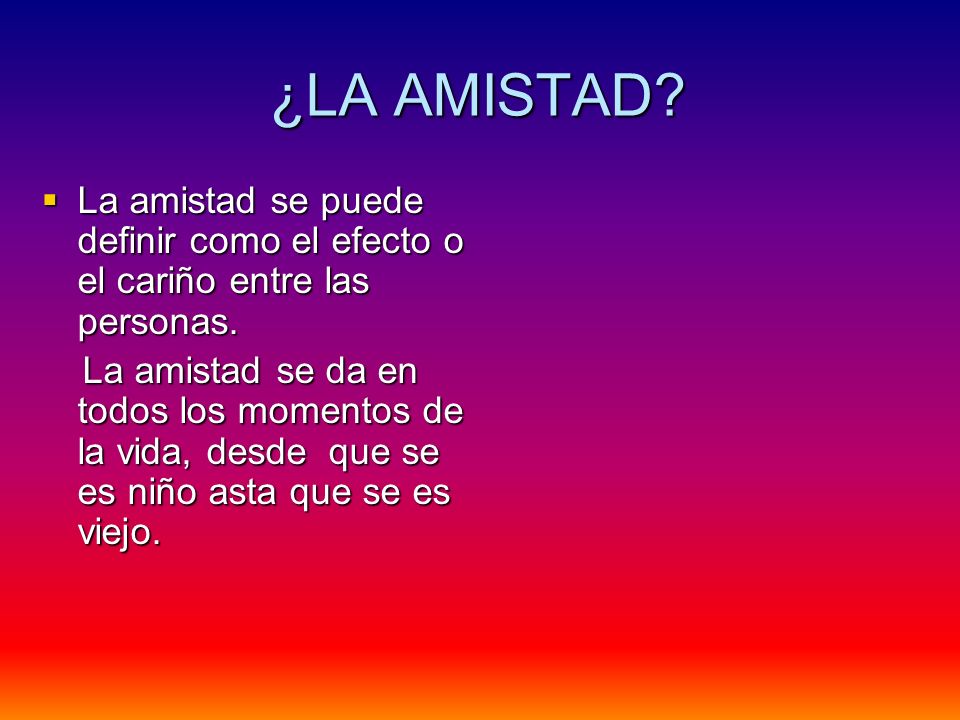 ¿LA AMISTAD?

▪ La amistad se puede definir como el efecto o el cariño entre las personas.

La amistad se da en todos los momentos de la vida, desde que se es niño asta que se es viejo.